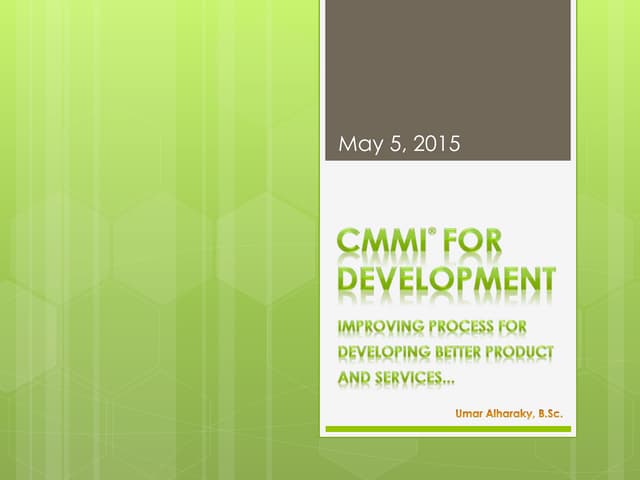 May 5, 2015

CMMI® FOR DEVELOPMENT

IMPROVING PROCESS FOR DEVELOPING BETTER PRODUCT AND SERVICES…

Umar Alharaky, B.Sc.